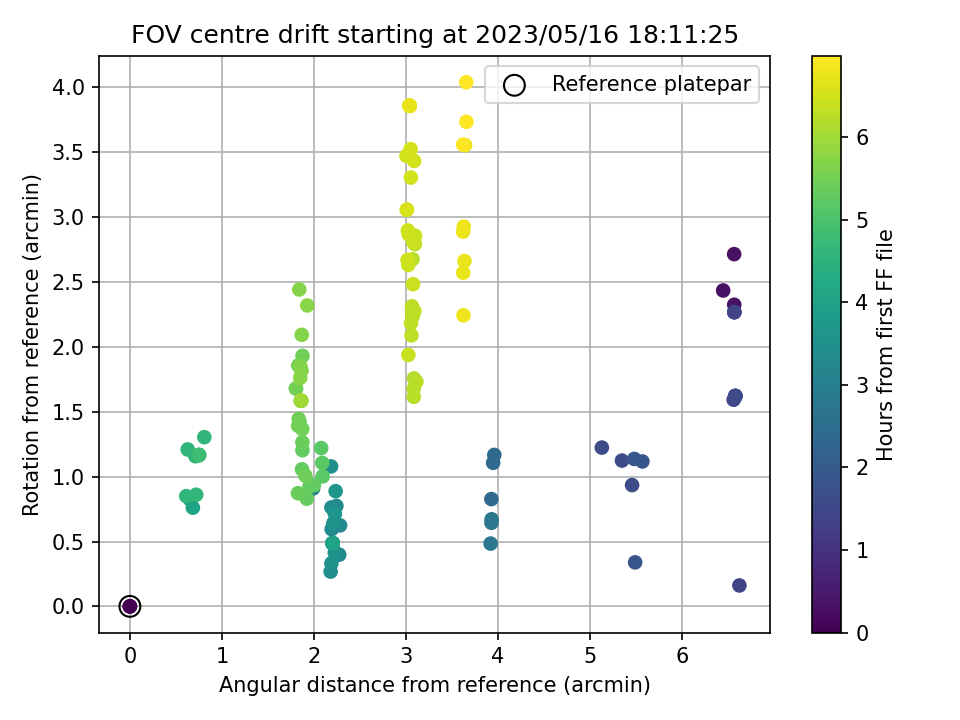 FOV centre drift starting at 2023/05/16 18:11:25

Reference platepar

Rotation from reference (arcmin)

4.0
3.5
3.0
2.5
2.0
1.5
1.0
0.5
0.0

0 1 2 3 4 5 6

Angular distance from reference (arcmin)

Hours from first FF file

6
5
4
3
2
1
0